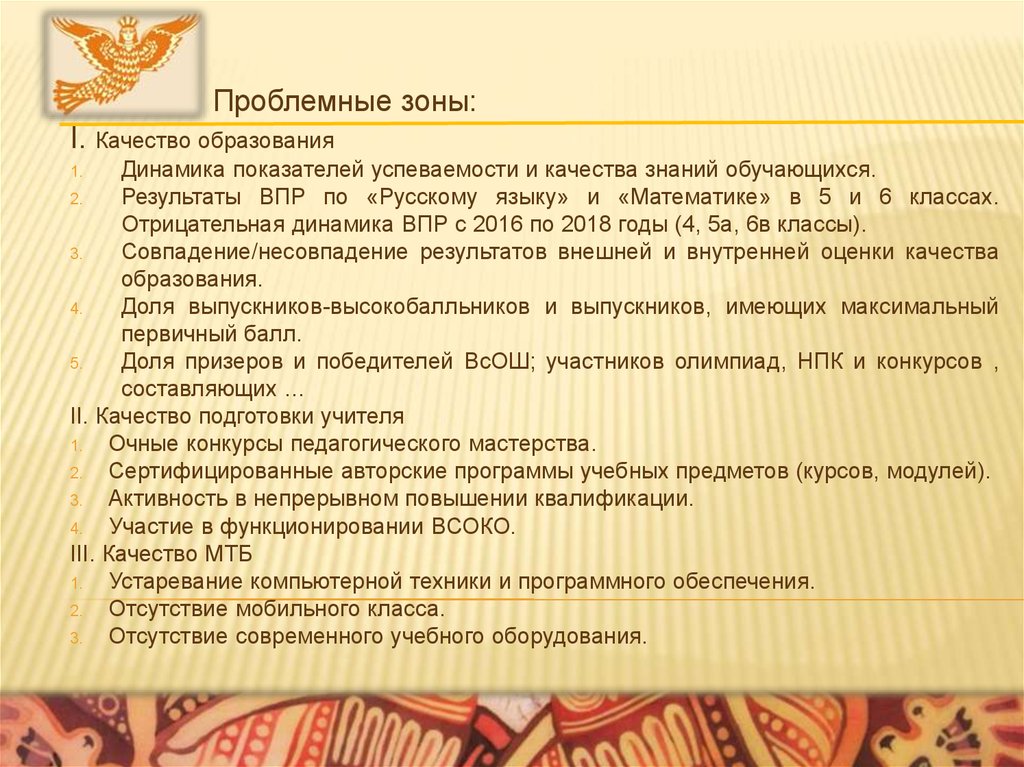 Проблемные зоны:

I. Качество образования

1. Динамика показателей успеваемости и качества знаний обучающихся.
2. Результаты ВПР по «Русскому языку» и «Математике» в 5 и 6 классах. Отрицательная динамика ВПР с 2016 по 2018 годы (4, 5а, 6в классы).
3. Совпадение/несовпадение результатов внешней и внутренней оценки качества образования.
4. Доля выпускников-высокобалльников и выпускников, имеющих максимальный первичный балл.
5. Доля призеров и победителей ВсОШ; участников олимпиад, НПК и конкурсов , составляющих …

II. Качество подготовки учителя

1. Очные конкурсы педагогического мастерства.
2. Сертифицированные авторские программы учебных предметов (курсов, модулей).
3. Активность в непрерывном повышении квалификации.
4. Участие в функционировании ВСОКО.

III. Качество МТБ

1. Устаревание компьютерной техники и программного обеспечения.
2. Отсутствие мобильного класса.
3. Отсутствие современного учебного оборудования.